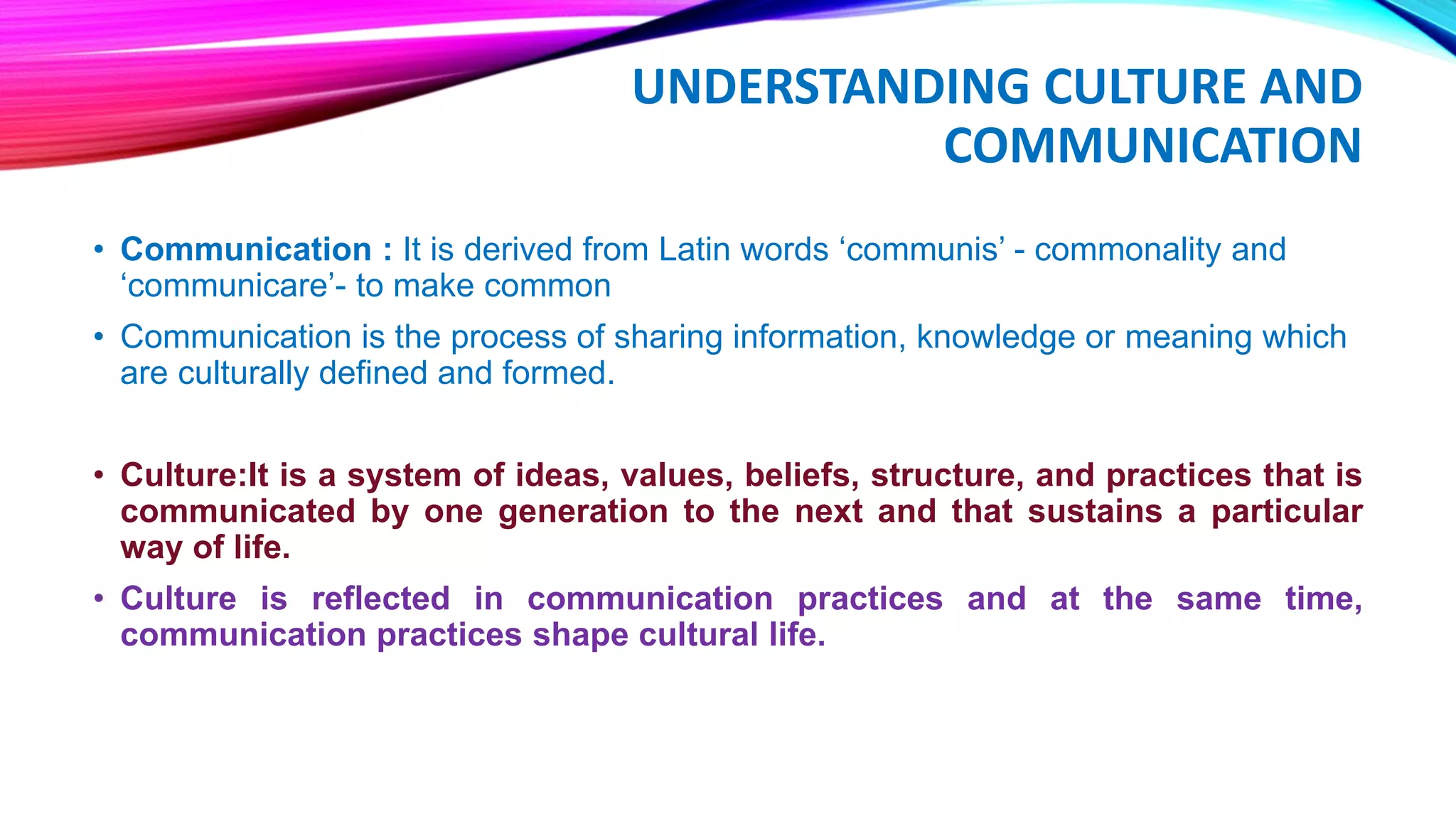 UNDERSTANDING CULTURE AND COMMUNICATION

• Communication : It is derived from Latin words ‘communis’ - commonality and ‘communicare’- to make common

• Communication is the process of sharing information, knowledge or meaning which are culturally defined and formed.

• Culture:It is a system of ideas, values, beliefs, structure, and practices that is communicated by one generation to the next and that sustains a particular way of life.

• Culture is reflected in communication practices and at the same time, communication practices shape cultural life.